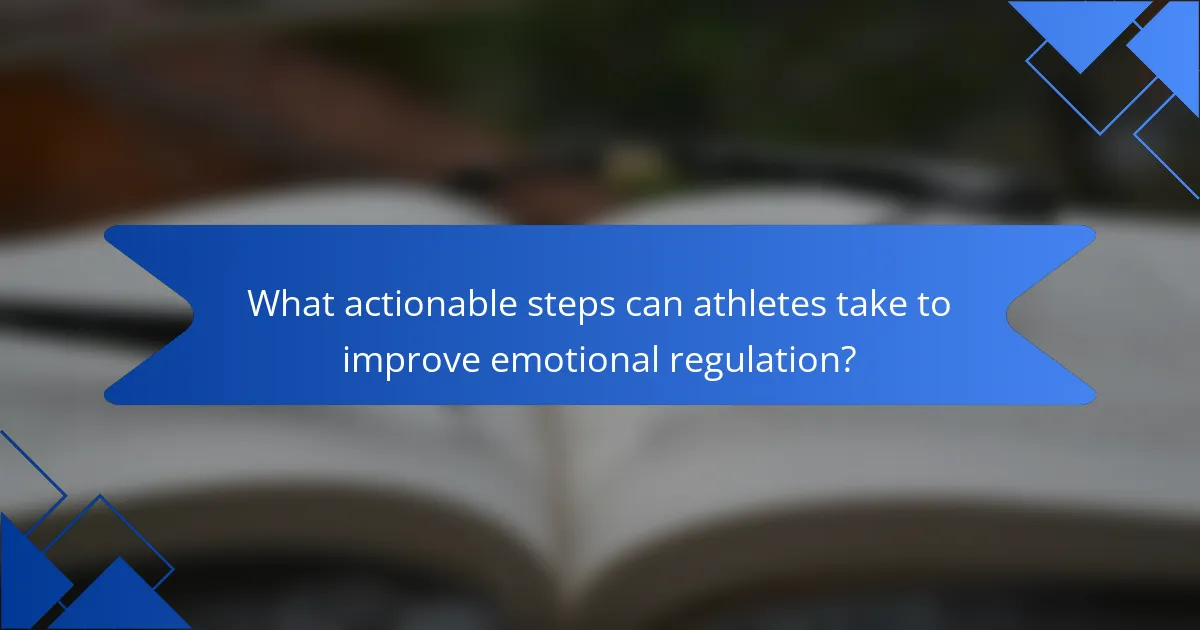 What actionable steps can athletes take to improve emotional regulation?